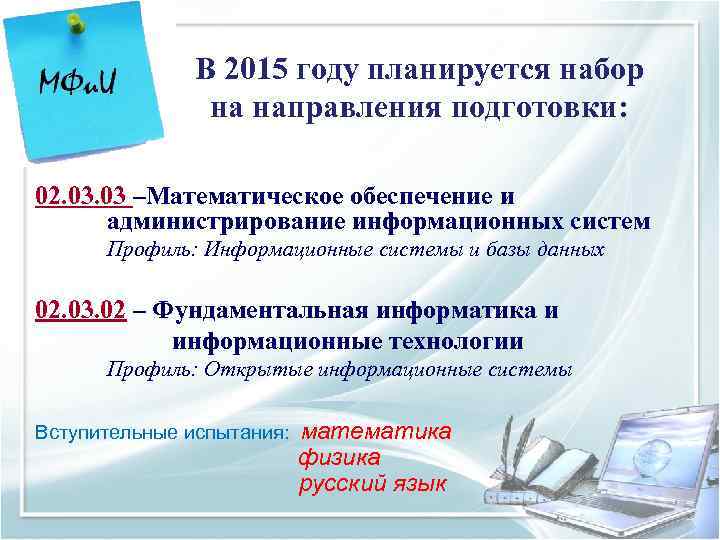 МФиИ

В 2015 году планируется набор на направления подготовки:

02.03.03 –Математическое обеспечение и администрирование информационных систем
Профиль: Информационные системы и базы данных

02.03.02 – Фундаментальная информатика и информационные технологии
Профиль: Открытые информационные системы

Вступительные испытания: математика
физика
русский язык